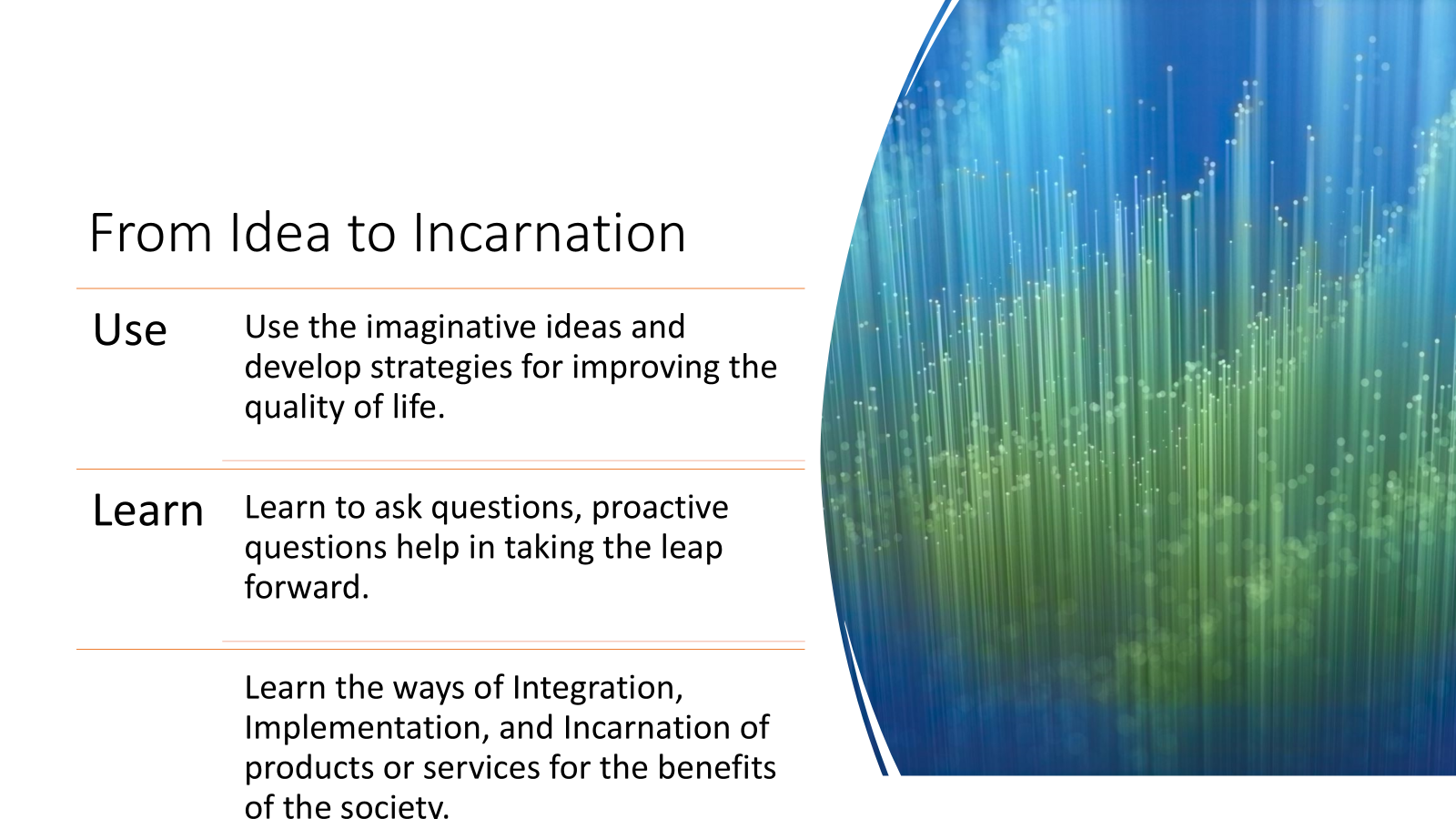 From Idea to Incarnation

Use
Use the imaginative ideas and develop strategies for improving the quality of life.

Learn
Learn to ask questions, proactive questions help in taking the leap forward.

Learn the ways of Integration, Implementation, and Incarnation of products or services for the benefits of the society.